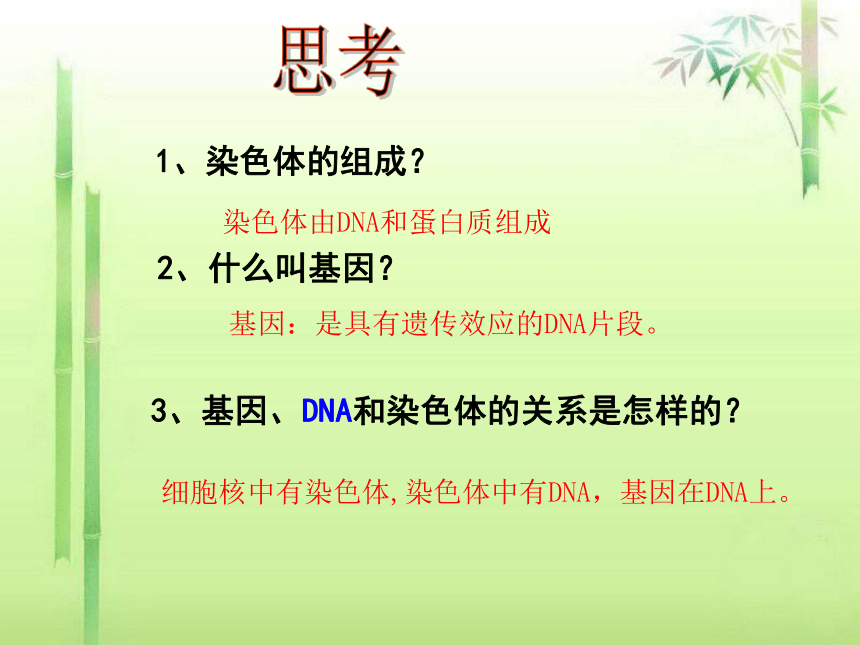 思考

1、染色体的组成？

染色体由DNA和蛋白质组成

2、什么叫基因？

基因：是具有遗传效应的DNA片段。

3、基因、DNA和染色体的关系是怎样的？

细胞核中有染色体,染色体中有DNA，基因在DNA上。